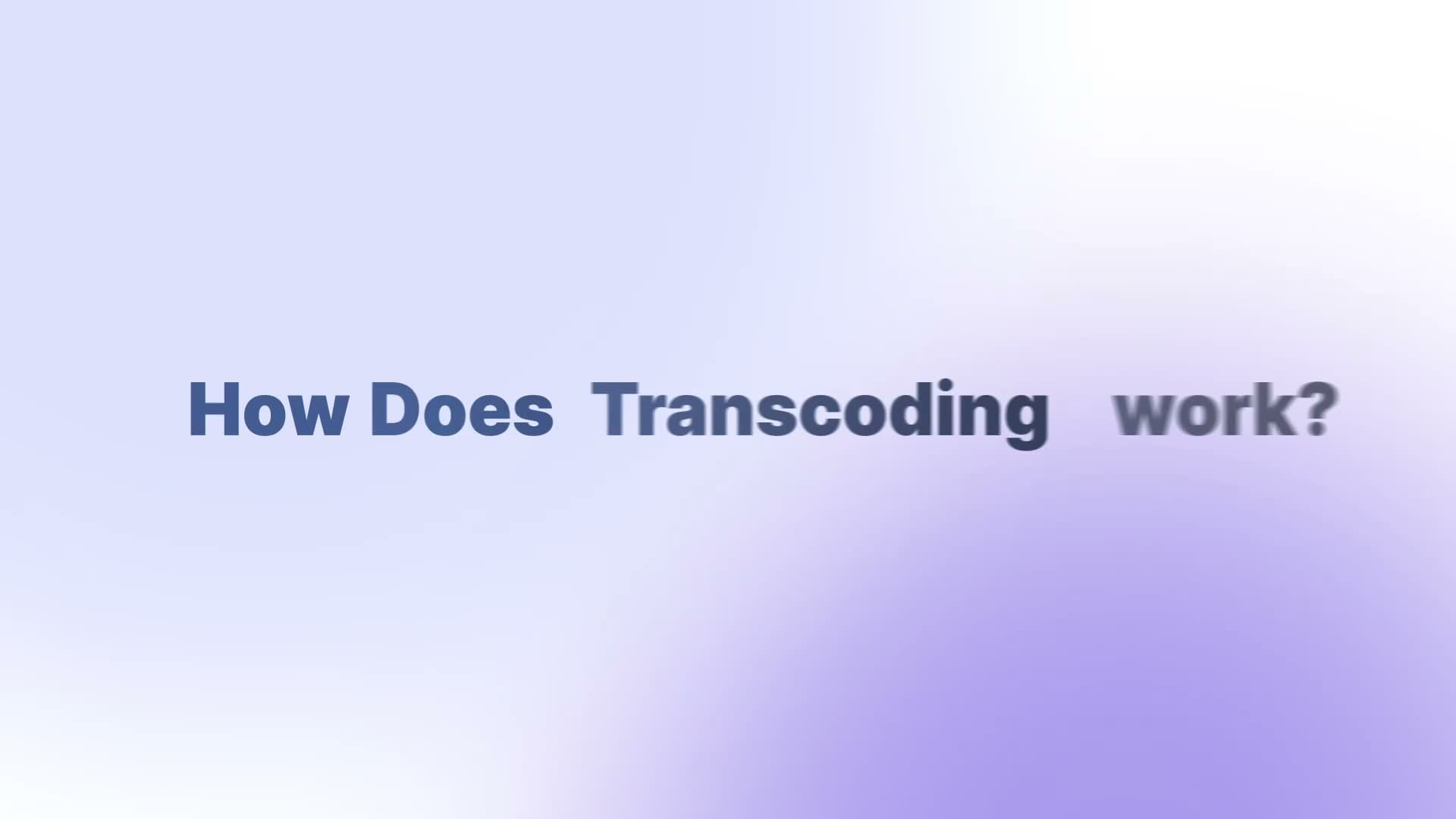 How Does Transcoding work?